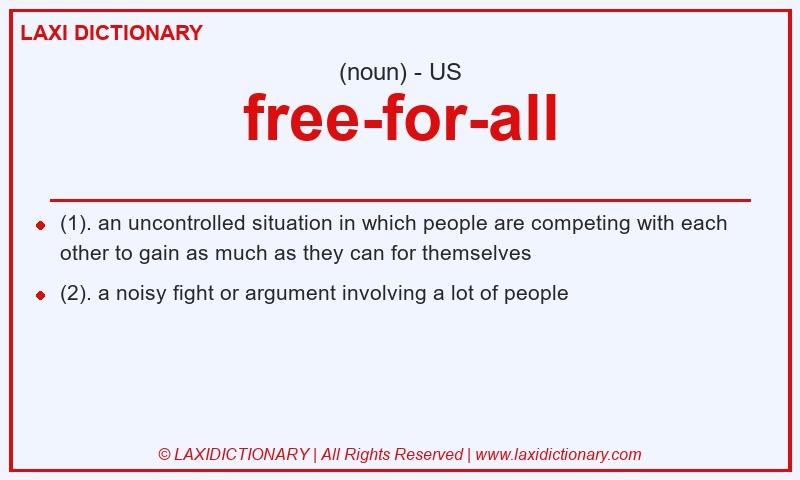 LAXI DICTIONARY

(noun) - US

free-for-all

- (1). an uncontrolled situation in which people are competing with each other to gain as much as they can for themselves
- (2). a noisy fight or argument involving a lot of people

© LAXIDICTIONARY | All Rights Reserved | www.laxidictionary.com